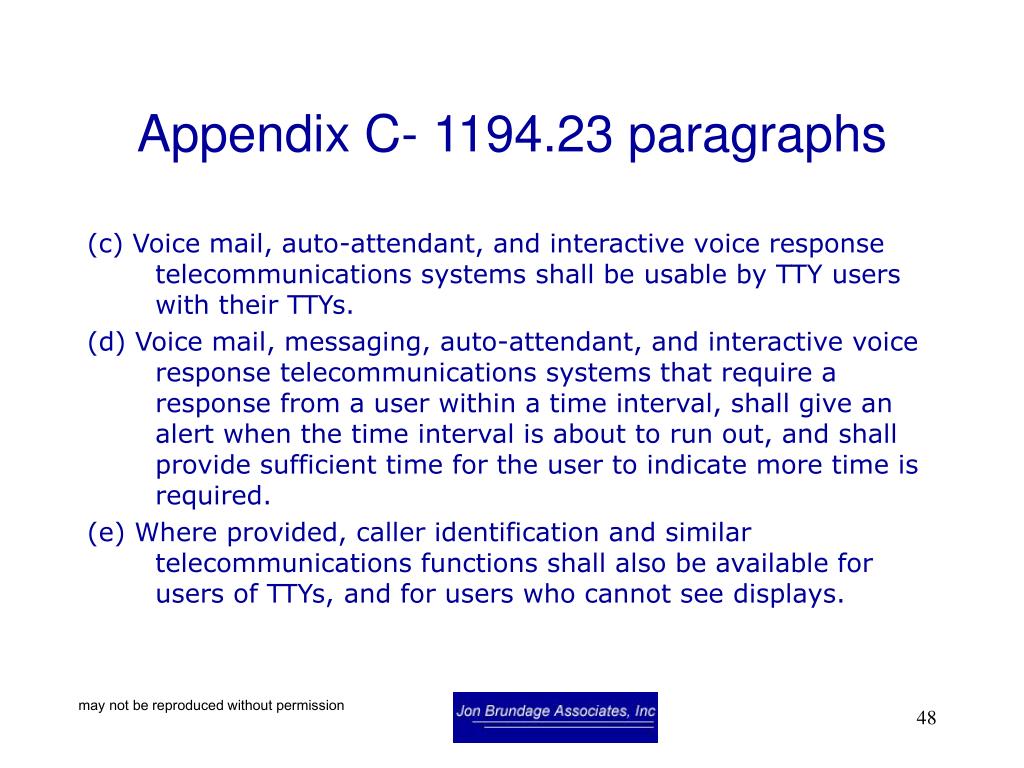 Appendix C- 1194.23 paragraphs

(c) Voice mail, auto-attendant, and interactive voice response telecommunications systems shall be usable by TTY users with their TTYs.

(d) Voice mail, messaging, auto-attendant, and interactive voice response telecommunications systems that require a response from a user within a time interval, shall give an alert when the time interval is about to run out, and shall provide sufficient time for the user to indicate more time is required.

(e) Where provided, caller identification and similar telecommunications functions shall also be available for users of TTYs, and for users who cannot see displays.

may not be reproduced without permission

Jon Brundage Associates, Inc

48